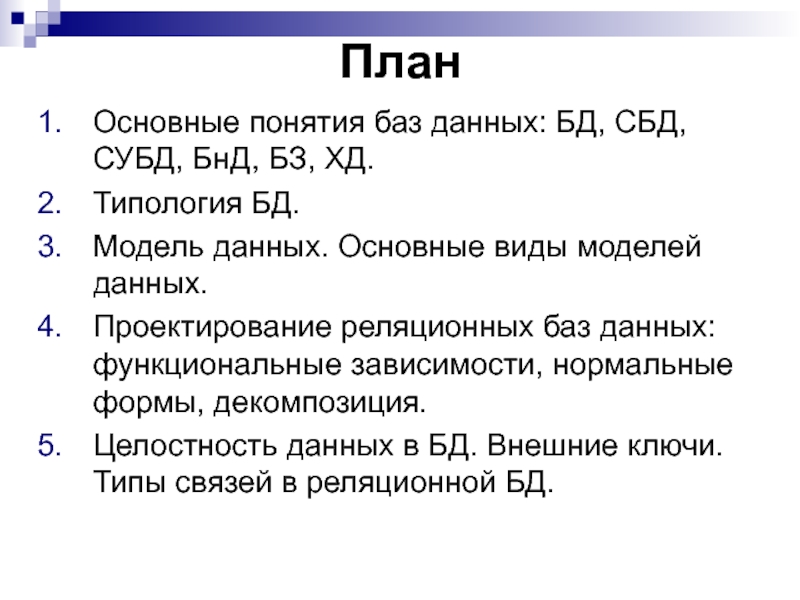 План

1. Основные понятия баз данных: БД, СБД, СУБД, БнД, БЗ, ХД.
2. Типология БД.
3. Модель данных. Основные виды моделей данных.
4. Проектирование реляционных баз данных: функциональные зависимости, нормальные формы, декомпозиция.
5. Целостность данных в БД. Внешние ключи. Типы связей в реляционной БД.